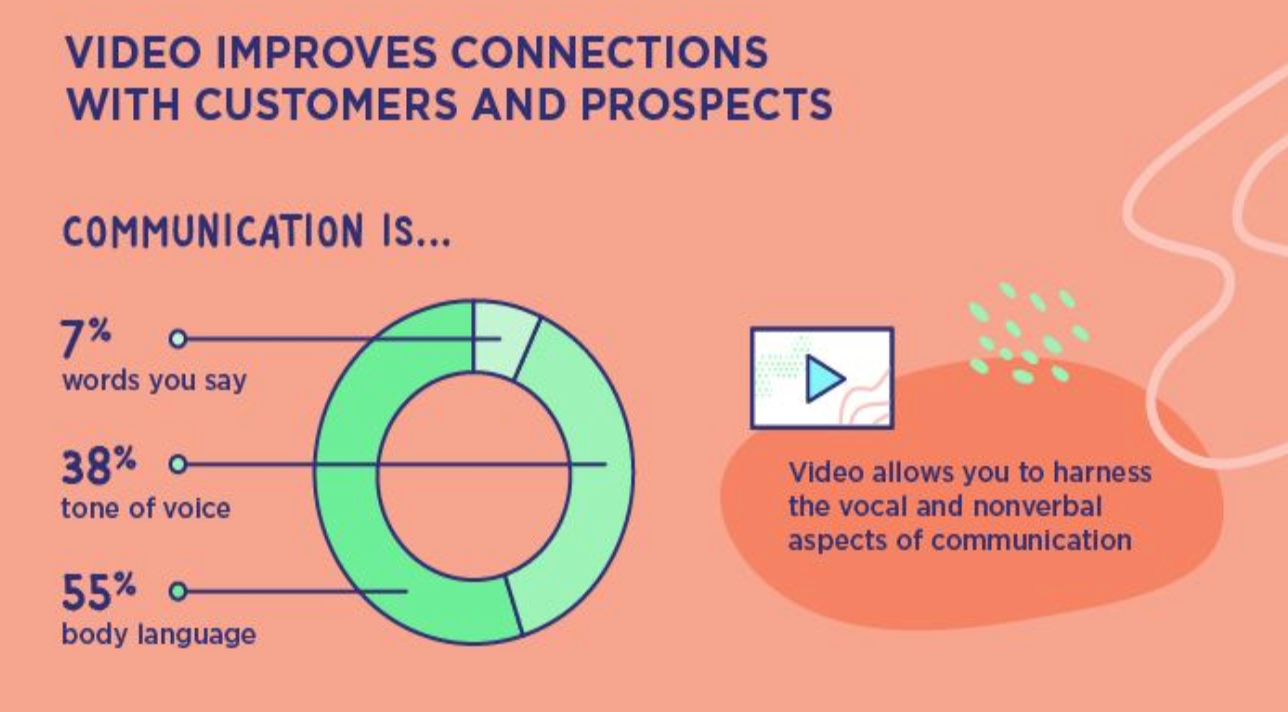 VIDEO IMPROVES CONNECTIONS WITH CUSTOMERS AND PROSPECTS

COMMUNICATION IS...

7%
words you say

38%
tone of voice

55%
body language

Video allows you to harness the vocal and nonverbal aspects of communication